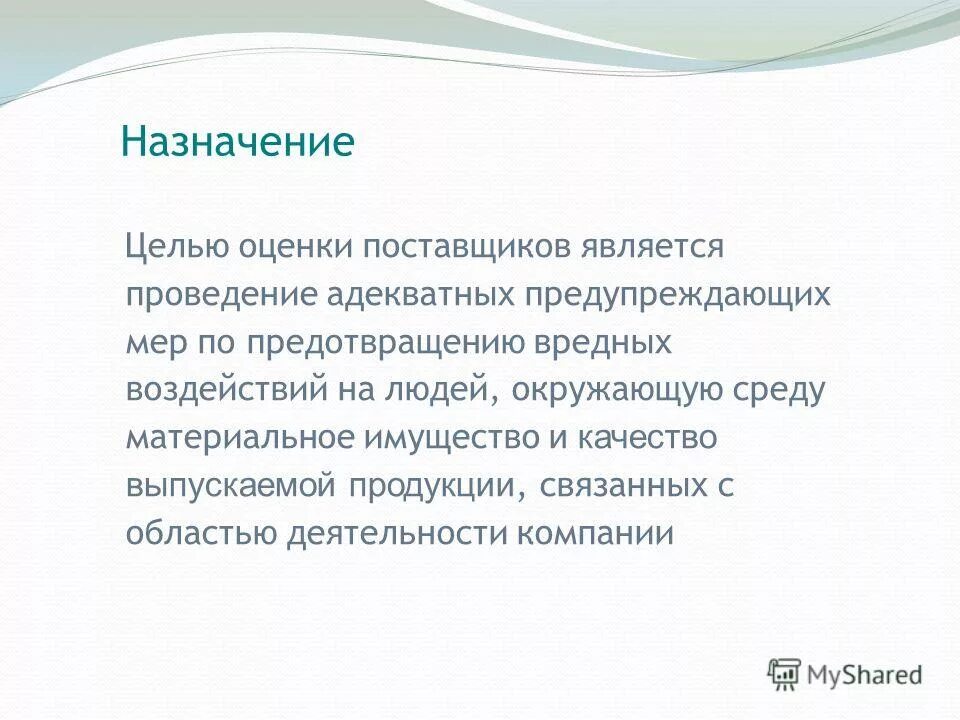 Назначение

Целью оценки поставщиков является проведение адекватных предупреждающих мер по предотвращению вредных воздействий на людей, окружающую среду материальное имущество и качество выпускаемой продукции, связанных с областью деятельности компании

MyShared